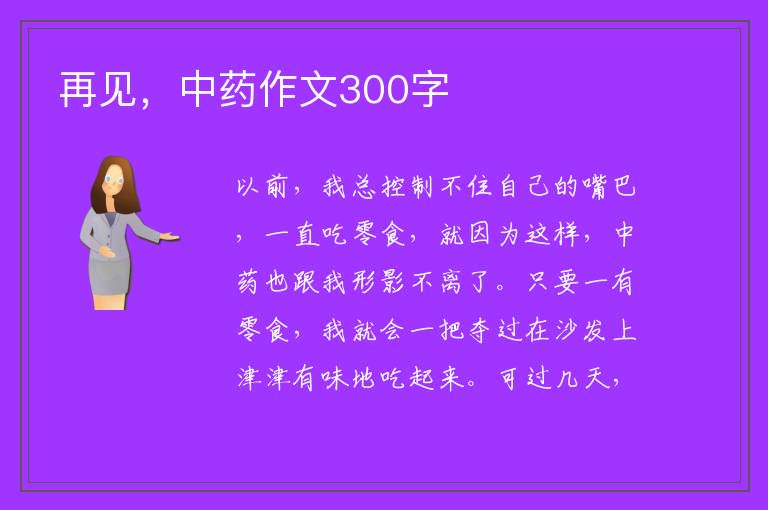 再见，中药作文300字

以前，我总控制不住自己的嘴巴，一直吃零食，就因为这样，中药也跟我形影不离了。只要一有零食，我就会一把夺过在沙发上津津有味地吃起来。可过几天，